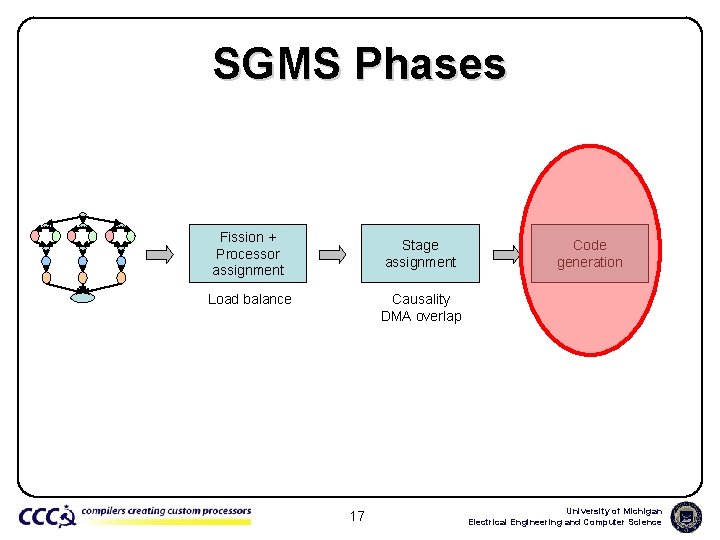 SGMS Phases

Fission + Processor assignment

Load balance

Stage assignment

Causality
DMA overlap

Code generation

CCCP compilers creating custom processors

17

University of Michigan
Electrical Engineering and Computer Science